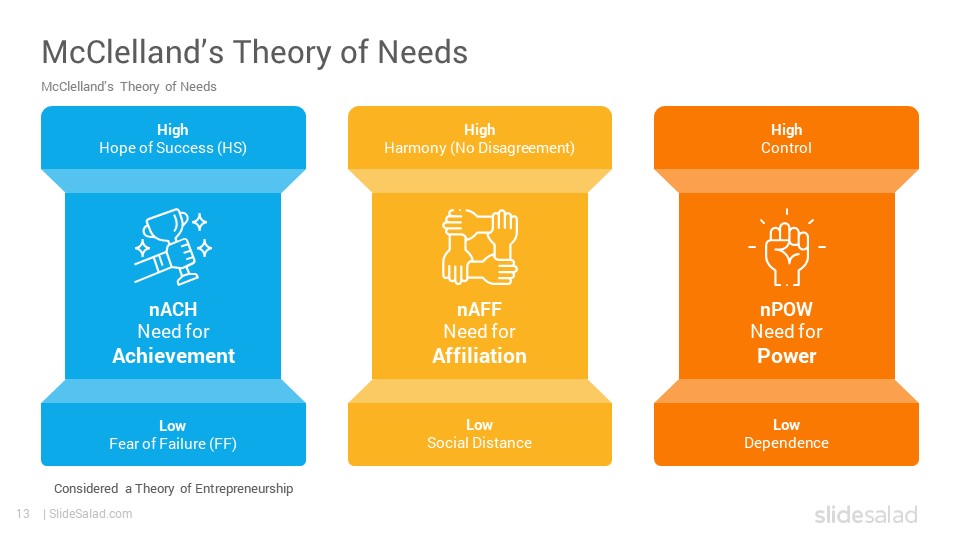 McClelland's Theory of Needs

McClelland's Theory of Needs

High
Hope of Success (HS)

nACH
Need for
Achievement

Low
Fear of Failure (FF)

High
Harmony (No Disagreement)

nAFF
Need for
Affiliation

Low
Social Distance

High
Control

nPOW
Need for
Power

Low
Dependence

Considered a Theory of Entrepreneurship

13 | SlideSalad.com

slidesalad